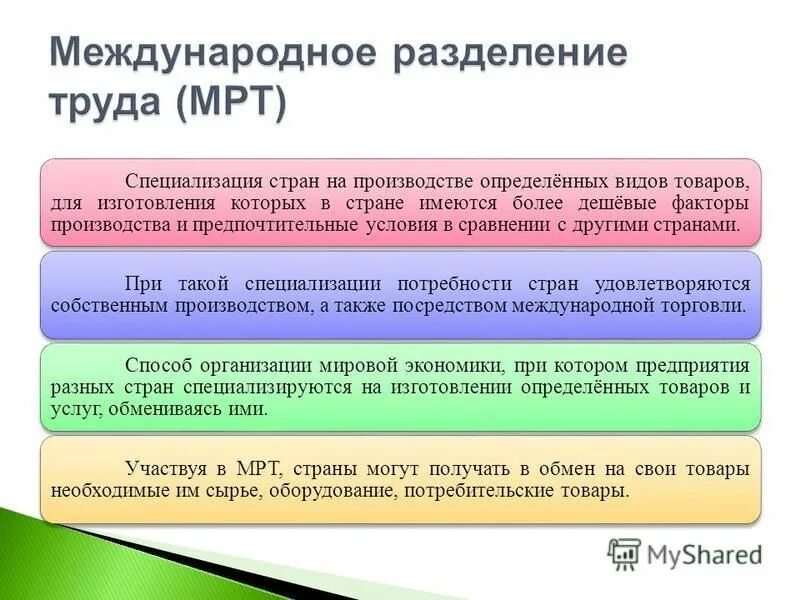 Международное разделение труда (МРТ)

Специализация стран на производстве определённых видов товаров, для изготовления которых в стране имеются более дешёвые факторы производства и предпочтительные условия в сравнении с другими странами.

При такой специализации потребности стран удовлетворяются собственным производством, а также посредством международной торговли.

Способ организации мировой экономики, при котором предприятия разных стран специализируются на изготовлении определённых товаров и услуг, обмениваясь ими.

Участвуя в МРТ, страны могут получать в обмен на свои товары необходимые им сырье, оборудование, потребительские товары.

MyShared